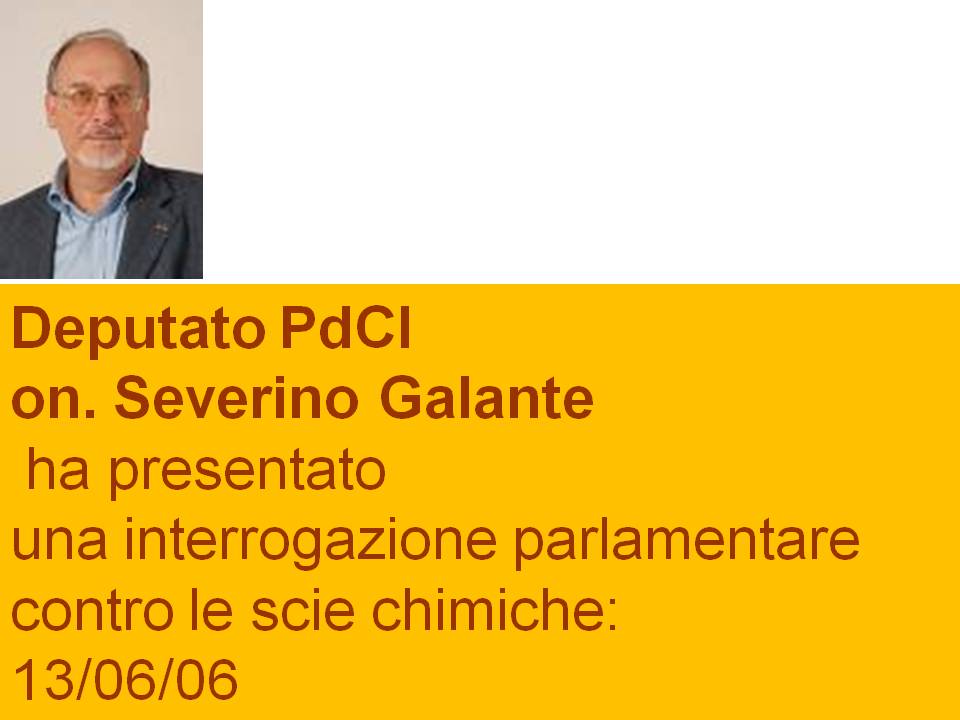 Deputato PdCI
on. Severino Galante
ha presentato
una interrogazione parlamentare
contro le scie chimiche:
13/06/06